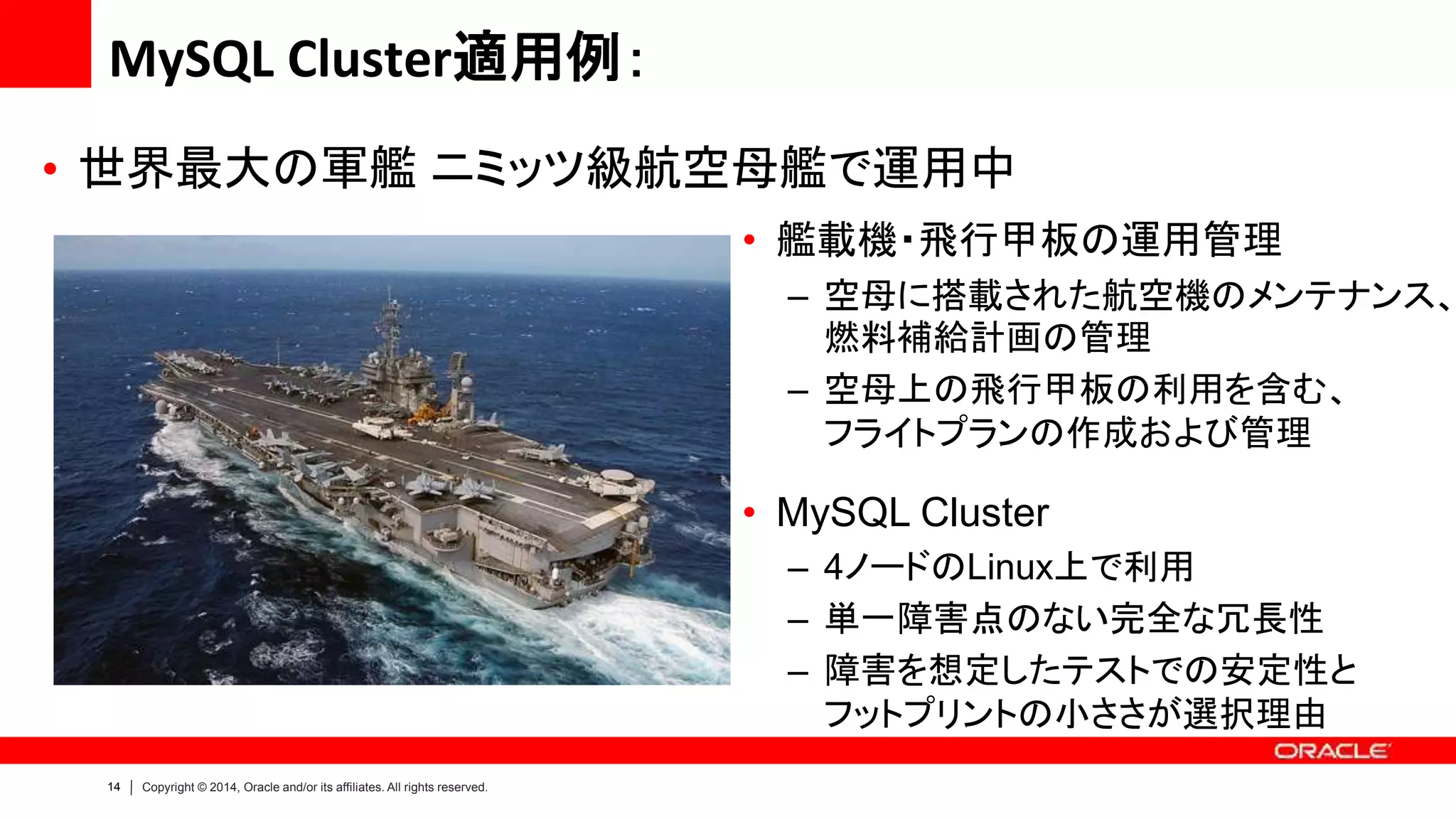 MySQL Cluster適用例:

• 世界最大の軍艦 ニミッツ級航空母艦で運用中

• 艦載機・飛行甲板の運用管理
– 空母に搭載された航空機のメンテナンス、燃料補給計画の管理
– 空母上の飛行甲板の利用を含む、フライトプランの作成および管理

• MySQL Cluster
– 4ノードのLinux上で利用
– 単一障害点のない完全な冗長性
– 障害を想定したテストでの安定性とフットプリントの小ささが選択理由

ORACLE

14 | Copyright © 2014, Oracle and/or its affiliates. All rights reserved.